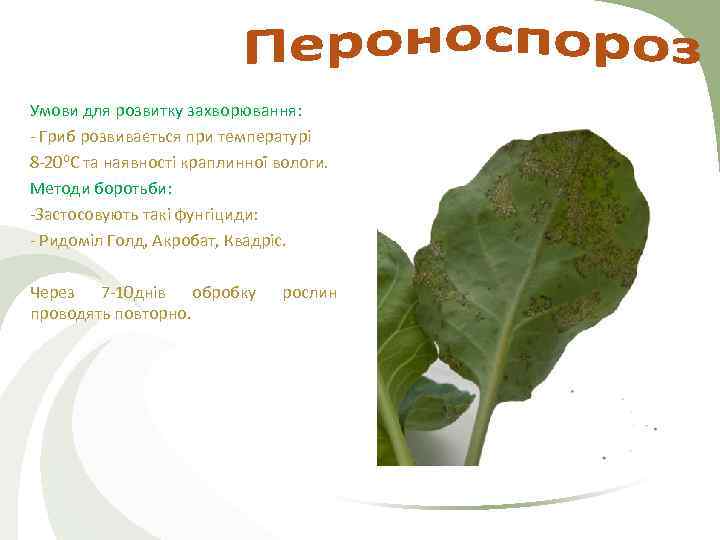 Пероноспороз

Умови для розвитку захворювання:

- Гриб розвивається при температурі 8-20$^0$С та наявності краплинної вологи.

Методи боротьби:

-Застосовують такі фунгіциди:

- Ридоміл Голд, Акробат, Квадріс.

Через 7-10днів обробку рослин проводять повторно.